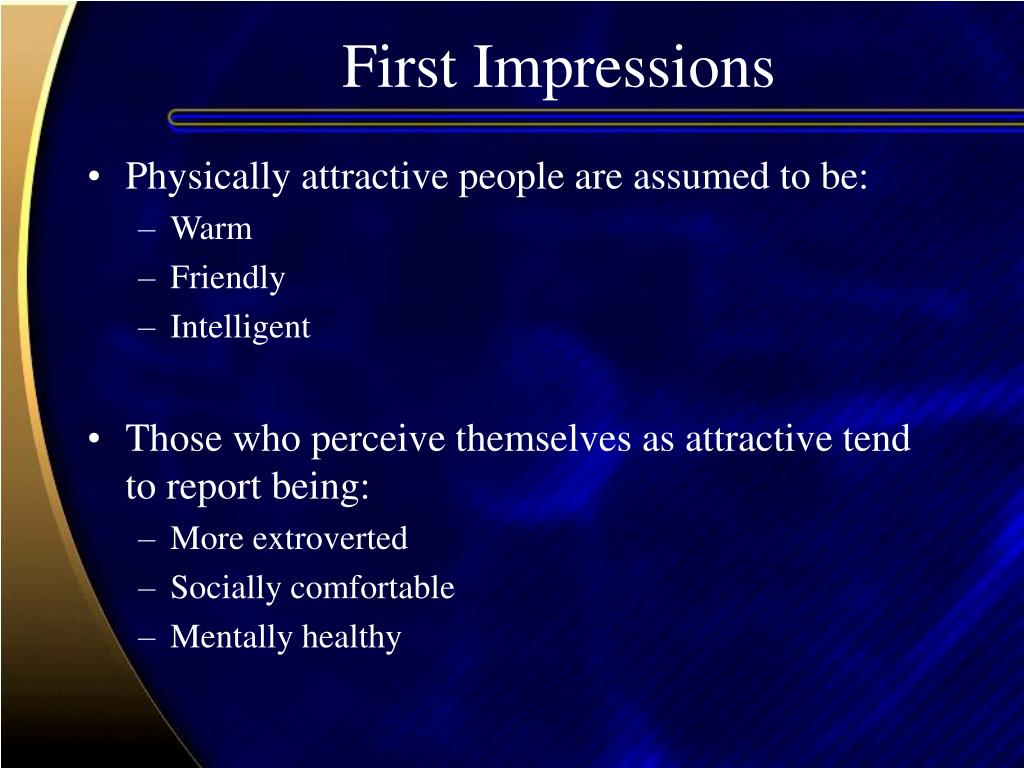 First Impressions

• Physically attractive people are assumed to be:
– Warm
– Friendly
– Intelligent

• Those who perceive themselves as attractive tend to report being:
– More extroverted
– Socially comfortable
– Mentally healthy